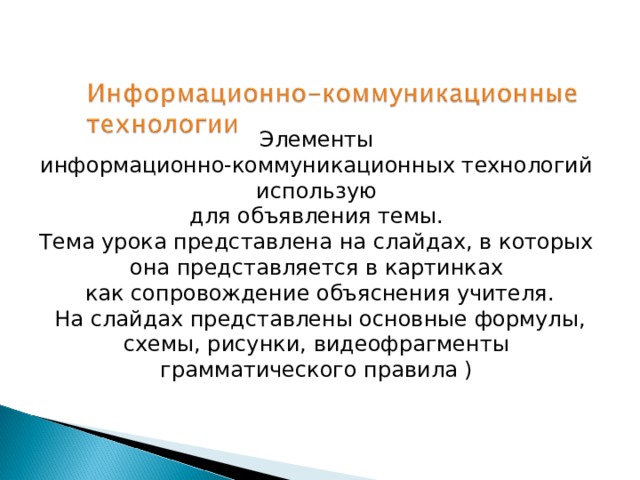 Информационно–коммуникационные технологии

Элементы
информационно-коммуникационных технологий
использую
для объявления темы.
Тема урока представлена на слайдах, в которых
она представляется в картинках
как сопровождение объяснения учителя.
На слайдах представлены основные формулы,
схемы, рисунки, видеофрагменты
грамматического правила )